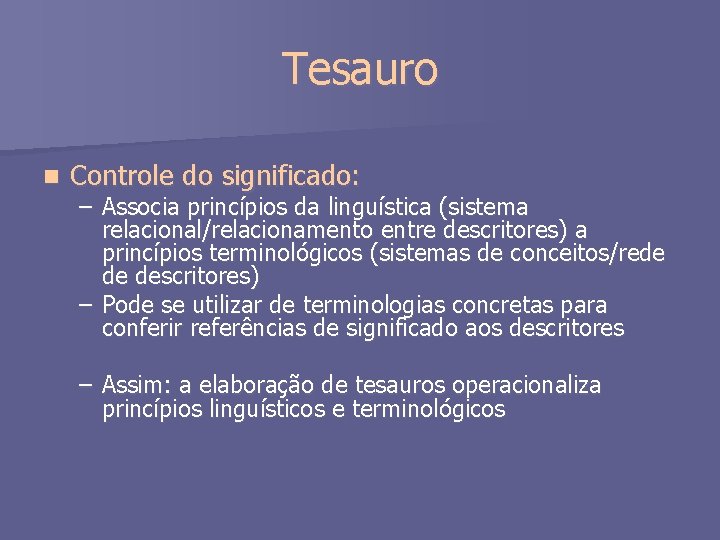 Tesauro

Controle do significado:

– Associa princípios da linguística (sistema relacional/relacionamento entre descritores) a princípios terminológicos (sistemas de conceitos/rede de descritores)

– Pode se utilizar de terminologias concretas para conferir referências de significado aos descritores

– Assim: a elaboração de tesauros operacionaliza princípios linguísticos e terminológicos